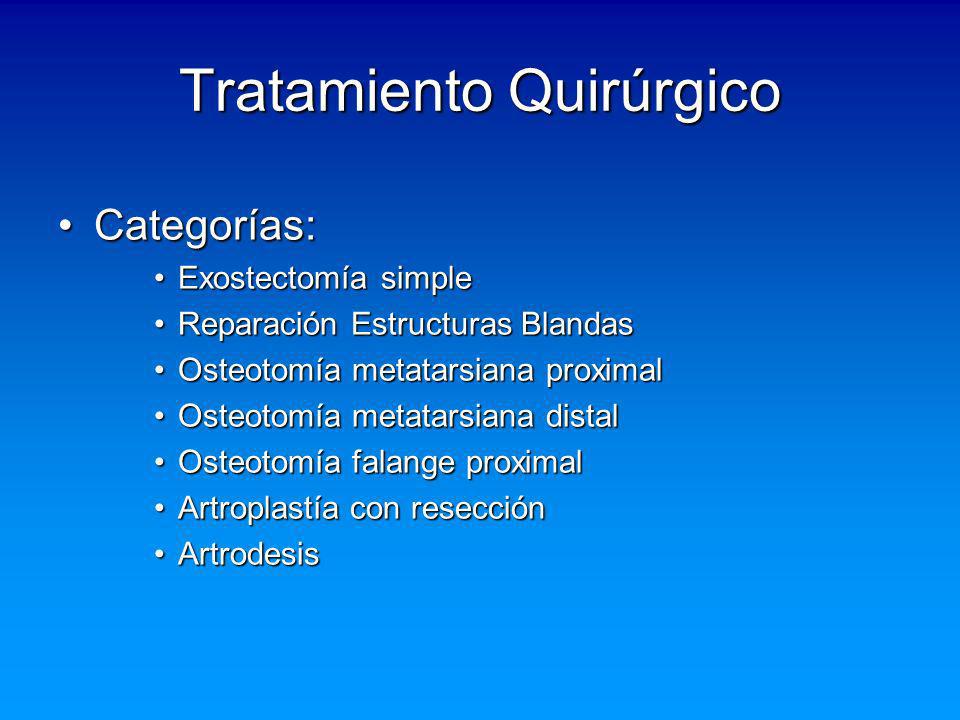 Tratamiento Quirúrgico

• Categorías:
  • Exostectomía simple
  • Reparación Estructuras Blandas
  • Osteotomía metatarsiana proximal
  • Osteotomía metatarsiana distal
  • Osteotomía falange proximal
  • Artroplastía con resección
  • Artrodesis